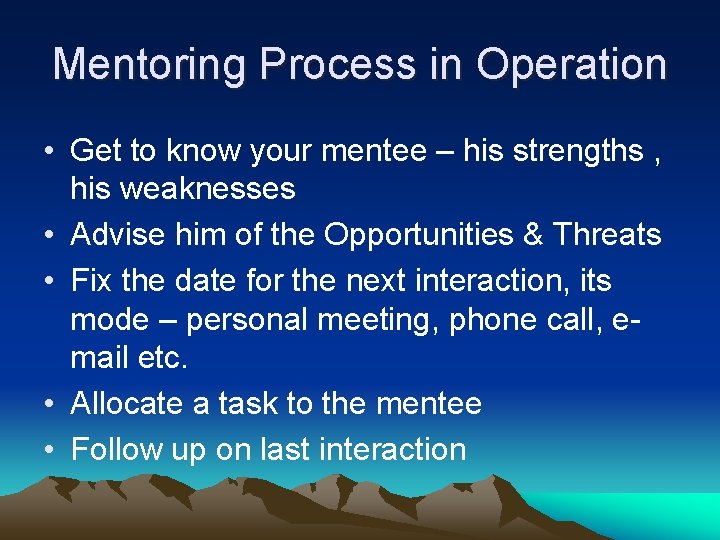 Mentoring Process in Operation

• Get to know your mentee – his strengths , his weaknesses
• Advise him of the Opportunities & Threats
• Fix the date for the next interaction, its mode – personal meeting, phone call, e-mail etc.
• Allocate a task to the mentee
• Follow up on last interaction